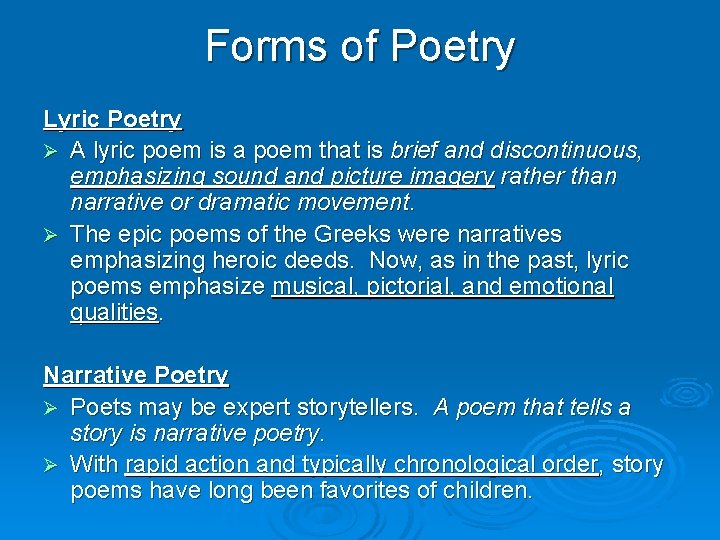 Forms of Poetry

Lyric Poetry

➢ A lyric poem is a poem that is brief and discontinuous, emphasizing sound and picture imagery rather than narrative or dramatic movement.

➢ The epic poems of the Greeks were narratives emphasizing heroic deeds. Now, as in the past, lyric poems emphasize musical, pictorial, and emotional qualities.

Narrative Poetry

➢ Poets may be expert storytellers. A poem that tells a story is narrative poetry.

➢ With rapid action and typically chronological order, story poems have long been favorites of children.